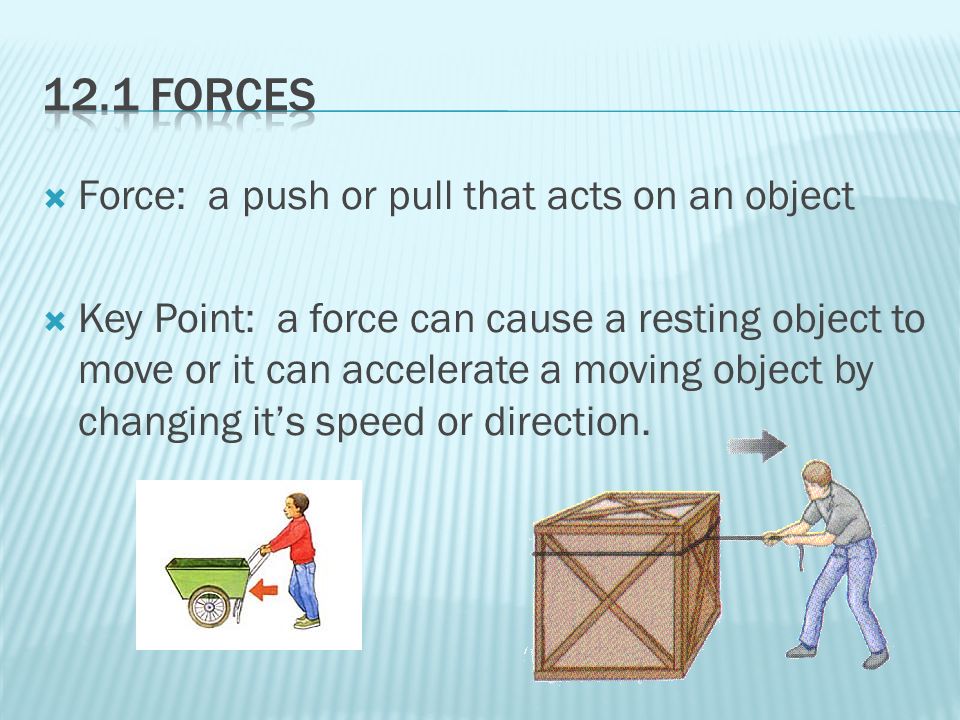 12.1 FORCES

Force: a push or pull that acts on an object

Key Point: a force can cause a resting object to move or it can accelerate a moving object by changing it's speed or direction.